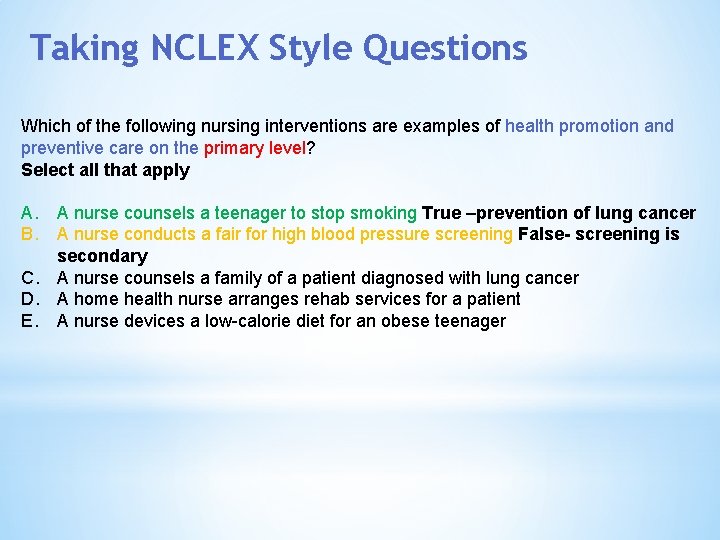 Taking NCLEX Style Questions

Which of the following nursing interventions are examples of health promotion and preventive care on the primary level?
Select all that apply

A. A nurse counsels a teenager to stop smoking True –prevention of lung cancer
B. A nurse conducts a fair for high blood pressure screening False- screening is secondary
C. A nurse counsels a family of a patient diagnosed with lung cancer
D. A home health nurse arranges rehab services for a patient
E. A nurse devices a low-calorie diet for an obese teenager